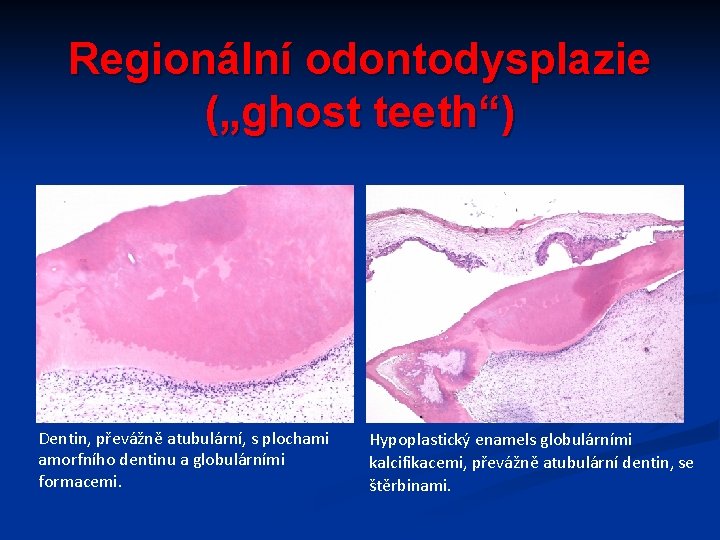 Regionální odontodysplazie („ghost teeth“)

Dentin, převážně atubulární, s plochami amorfního dentinu a globulárními formacemi.

Hypoplastický enamels globulárními kalcifikacemi, převážně atubulární dentin, se štěrbinami.